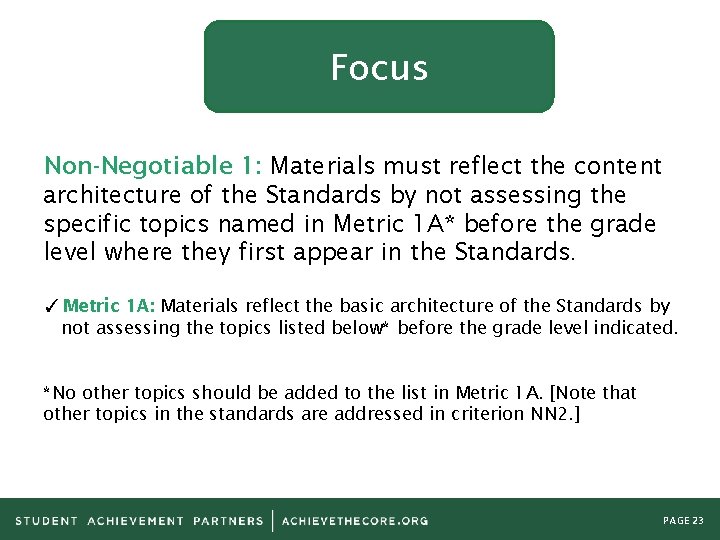 Focus

Non-Negotiable 1: Materials must reflect the content architecture of the Standards by not assessing the specific topics named in Metric 1A* before the grade level where they first appear in the Standards.

✓ Metric 1A: Materials reflect the basic architecture of the Standards by not assessing the topics listed below* before the grade level indicated.

*No other topics should be added to the list in Metric 1A. [Note that other topics in the standards are addressed in criterion NN2.]

STUDENT ACHIEVEMENT PARTNERS | ACHIEVETHECORE.ORG

PAGE 23